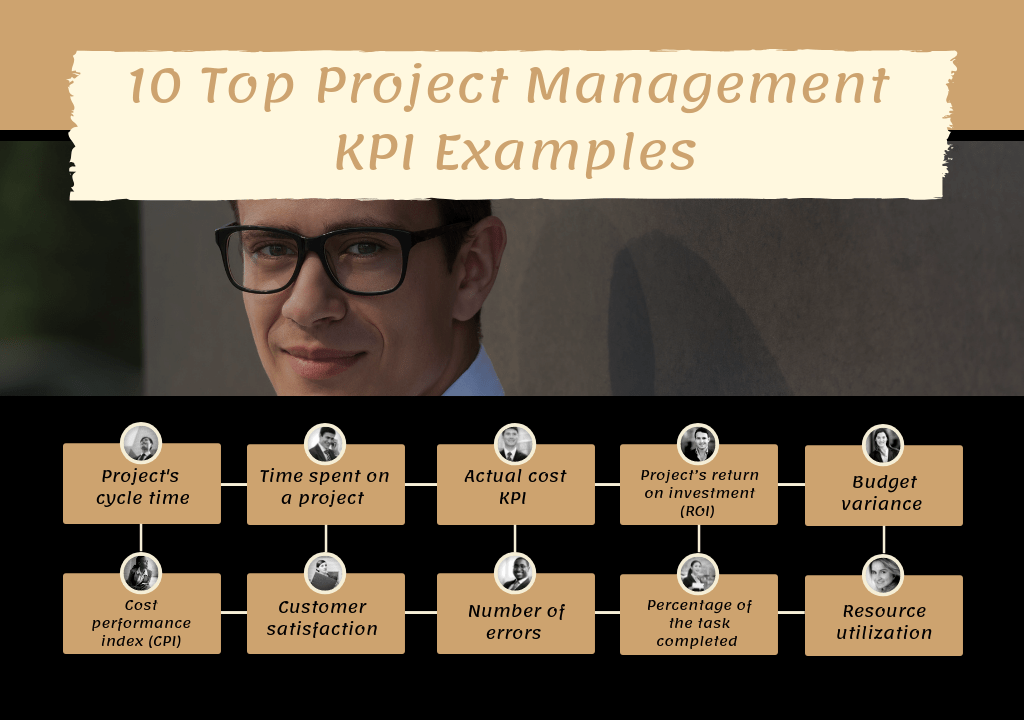 10 Top Project Management KPI Examples

Project's cycle time

Time spent on a project

Actual cost KPI

Project's return on investment (ROI)

Budget variance

Cost performance index (CPI)

Customer satisfaction

Number of errors

Percentage of the task completed

Resource utilization